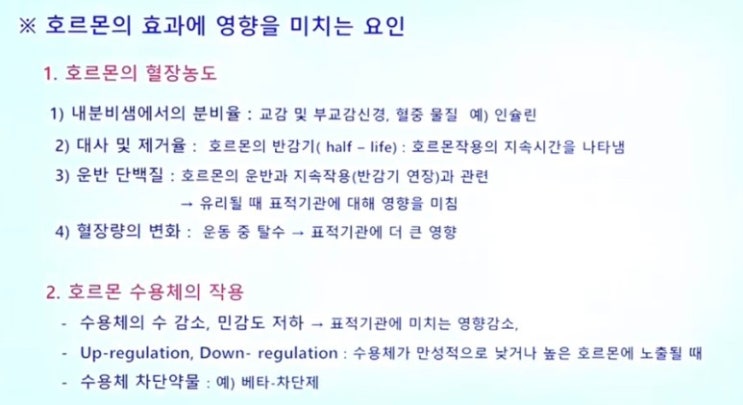 ※ 호르몬의 효과에 영향을 미치는 요인

1. 호르몬의 혈장농도

1) 내분비샘에서의 분비율 : 교감 및 부교감신경, 혈중 물질 예) 인슐린

2) 대사 및 제거율 : 호르몬의 반감기( half – life) : 호르몬작용의 지속시간을 나타냄

3) 운반 단백질 : 호르몬의 운반과 지속작용(반감기 연장)과 관련
→ 유리될 때 표적기관에 대해 영향을 미침

4) 혈장량의 변화 : 운동 중 탈수 → 표적기관에 더 큰 영향

2. 호르몬 수용체의 작용

- 수용체의 수 감소, 민감도 저하 → 표적기관에 미치는 영향감소,

- Up-regulation, Down- regulation : 수용체가 만성적으로 낮거나 높은 호르몬에 노출될 때

- 수용체 차단약물 : 예) 베타-차단제